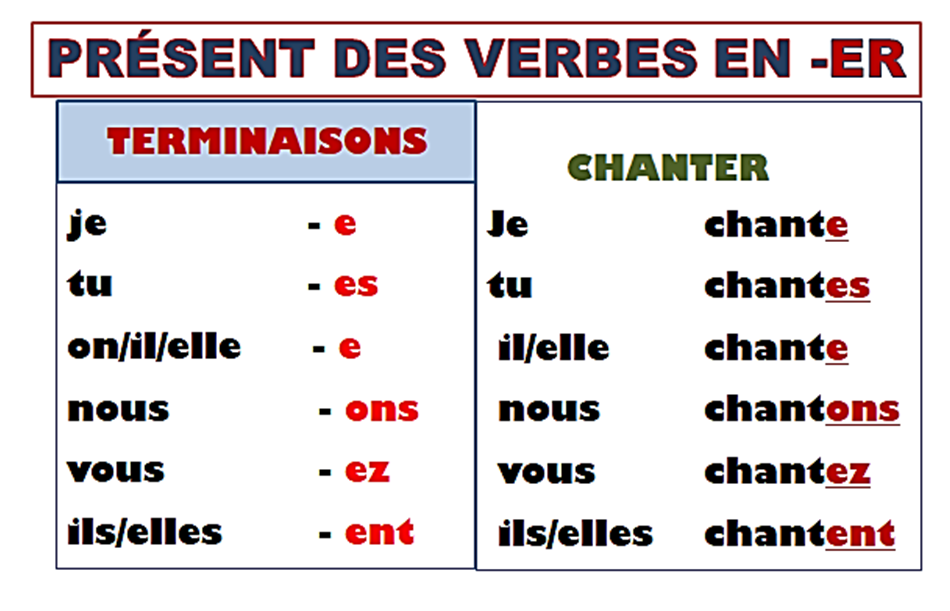 PRÉSENT DES VERBES EN -ER

| TERMINAISONS | | CHANTER | |
|---|---|---|---|
| je | - e | Je | chante |
| tu | - es | tu | chantes |
| on/il/elle | - e | il/elle | chante |
| nous | - ons | nous | chantons |
| vous | - ez | vous | chantez |
| ils/elles | - ent | ils/elles | chantent |